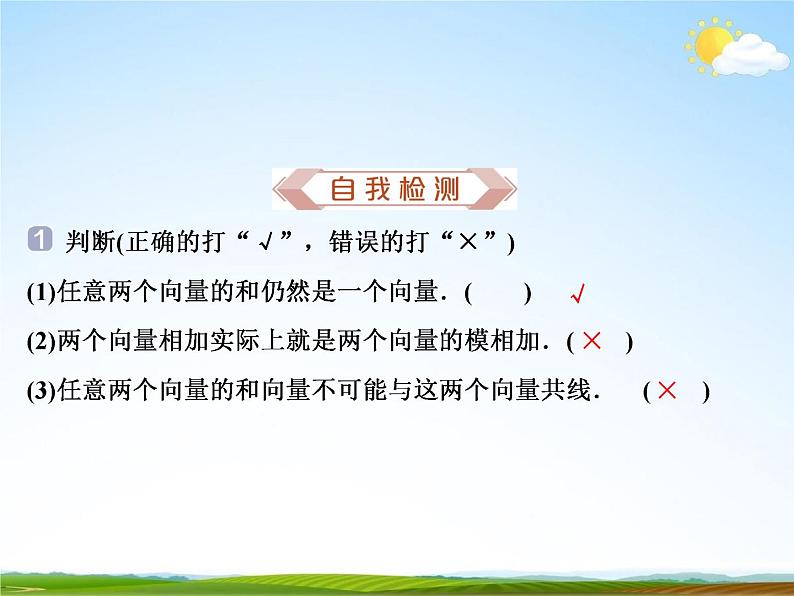 自我检测

1 判断(正确的打“√”，错误的打“×”)

(1)任意两个向量的和仍然是一个向量．(　　) √

(2)两个向量相加实际上就是两个向量的模相加．( × )

(3)任意两个向量的和向量不可能与这两个向量共线．　( × )